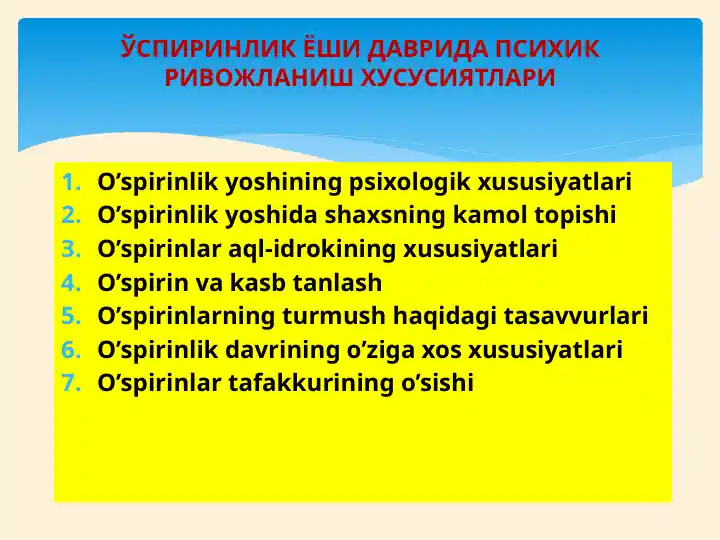 ЎСПИРИНЛИК ЁШИ ДАВРИДА ПСИХИК РИВОЖЛАНИШ ХУСУСИЯТЛАРИ

1. O’spirinlik yoshining psixologik xususiyatlari
2. O’spirinlik yoshida shaxsning kamol topishi
3. O’spirinlar aql-idrokining xususiyatlari
4. O’spirin va kasb tanlash
5. O’spirinlarning turmush haqidagi tasavvurlari
6. O’spirinlik davrining o’ziga xos xususiyatlari
7. O’spirinlar tafakkurining o’sishi